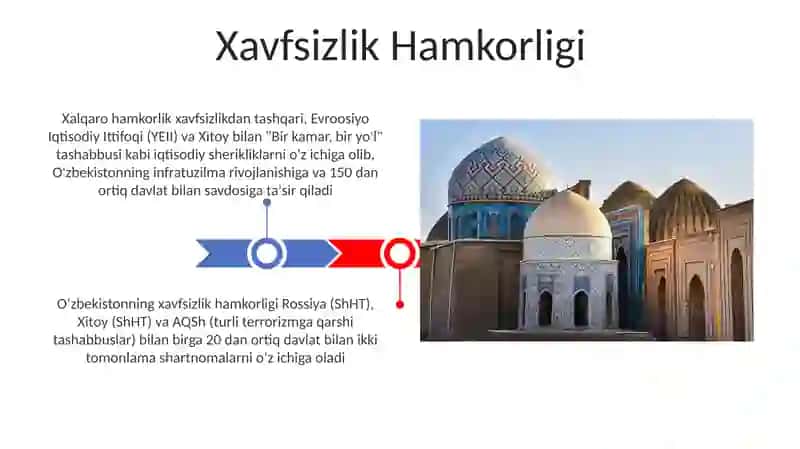 Xavfsizlik Hamkorligi

Xalqaro hamkorlik xavfsizlikdan tashqari, Evroosiyo Iqtisodiy Ittifoqi (YEII) va Xitoy bilan "Bir kamar, bir yo'l" tashabbusi kabi iqtisodiy sherikliklarni o'z ichiga olib, O'zbekistonning infratuzilma rivojlanishiga va 150 dan ortiq davlat bilan savdosiga ta'sir qiladi

O'zbekistonning xavfsizlik hamkorligi Rossiya (ShHT), Xitoy (ShHT) va AQSh (turli terrorizmga qarshi tashabbuslar) bilan birga 20 dan ortiq davlat bilan ikki tomonlama shartnomalarni o'z ichiga oladi